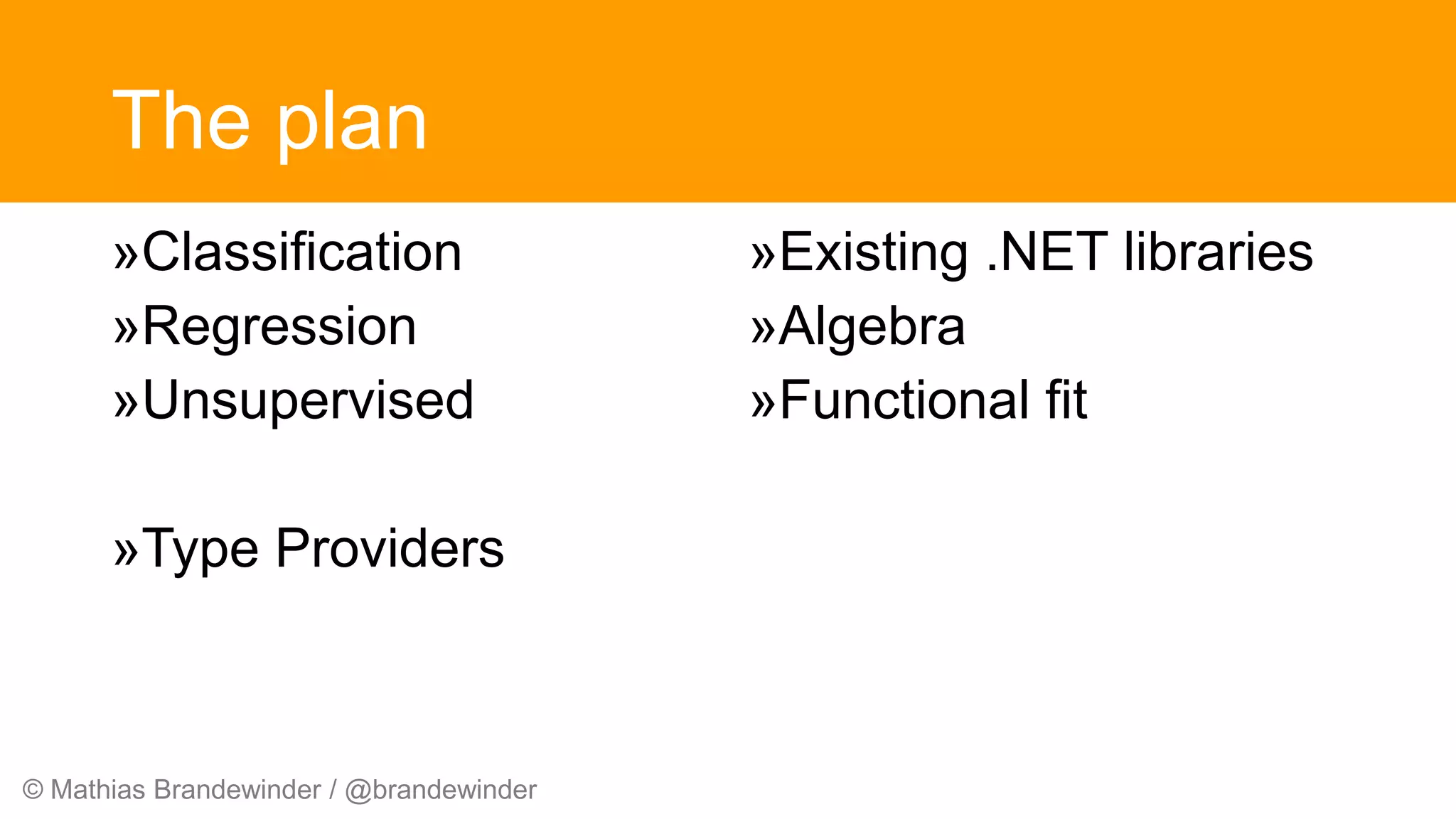 The plan

»Classification
»Regression
»Unsupervised

»Type Providers

»Existing .NET libraries
»Algebra
»Functional fit

© Mathias Brandewinder / @brandewinder